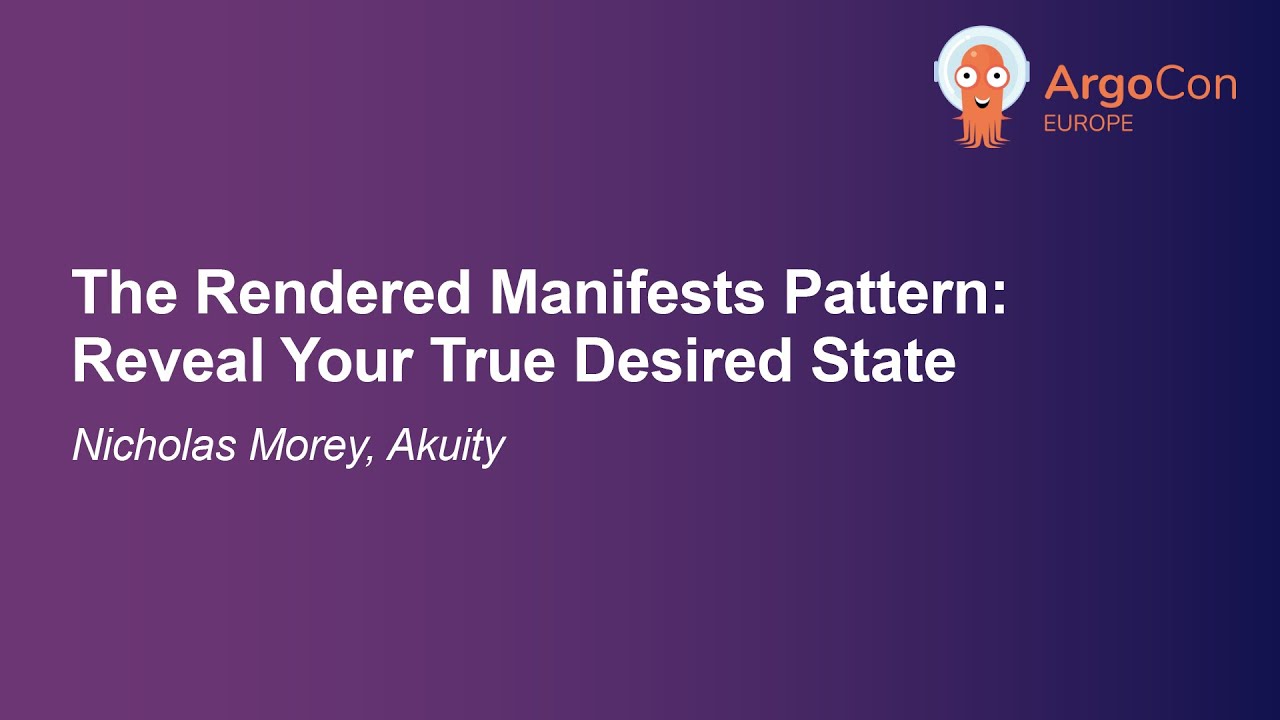 ArgoCon
EUROPE

The Rendered Manifests Pattern: Reveal Your True Desired State

Nicholas Morey, Akuity